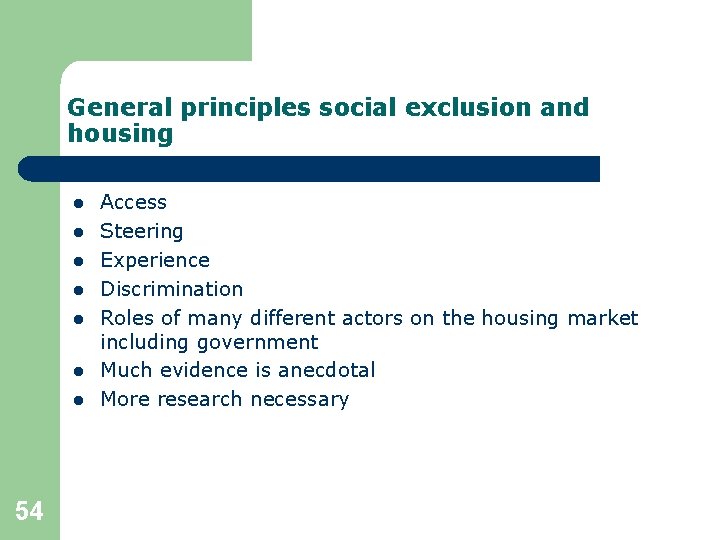 General principles social exclusion and housing

- Access
- Steering
- Experience
- Discrimination
- Roles of many different actors on the housing market including government
- Much evidence is anecdotal
- More research necessary

54